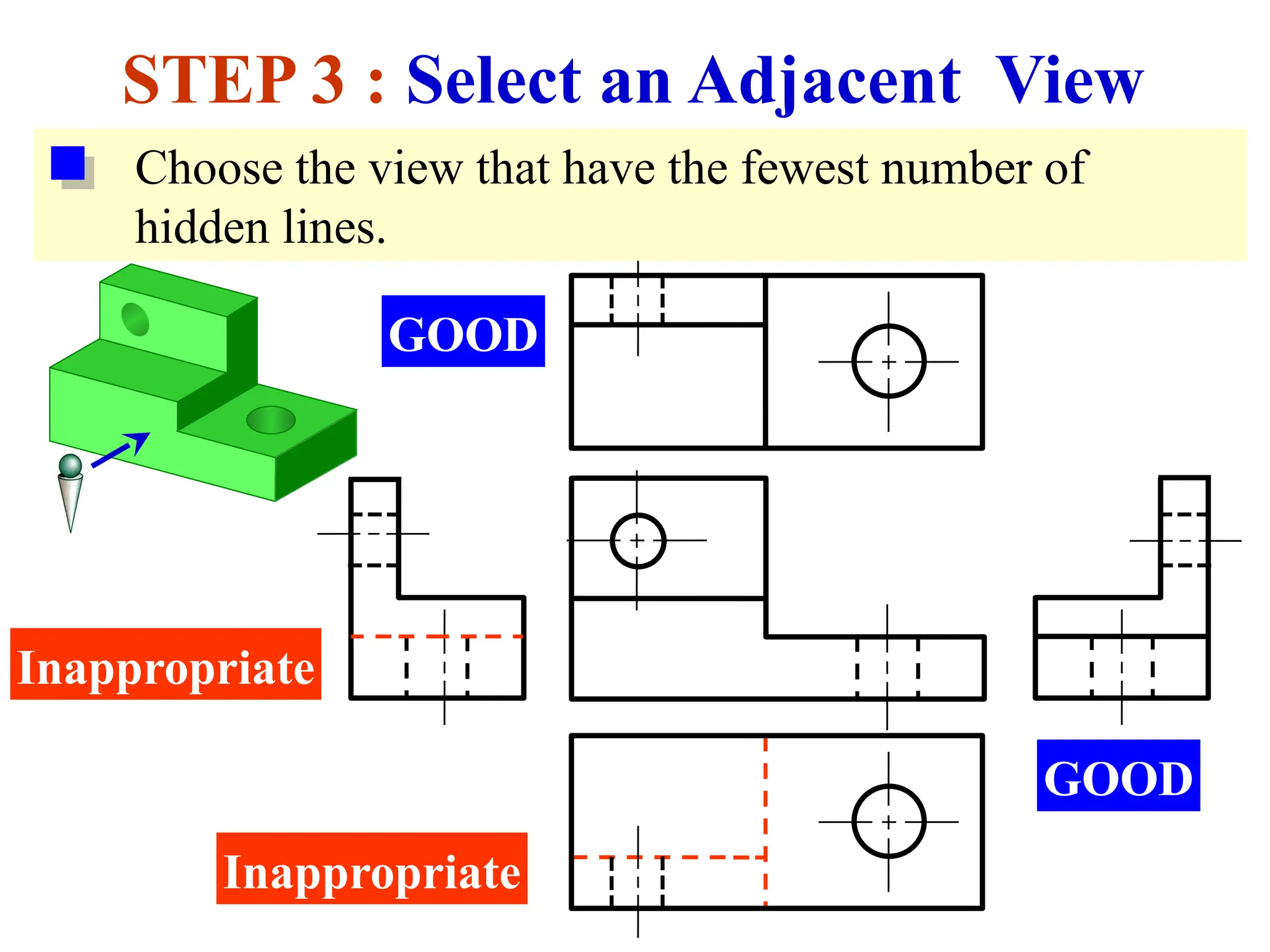 STEP 3 : Select an Adjacent View

Choose the view that have the fewest number of hidden lines.

GOOD

Inappropriate

GOOD

Inappropriate